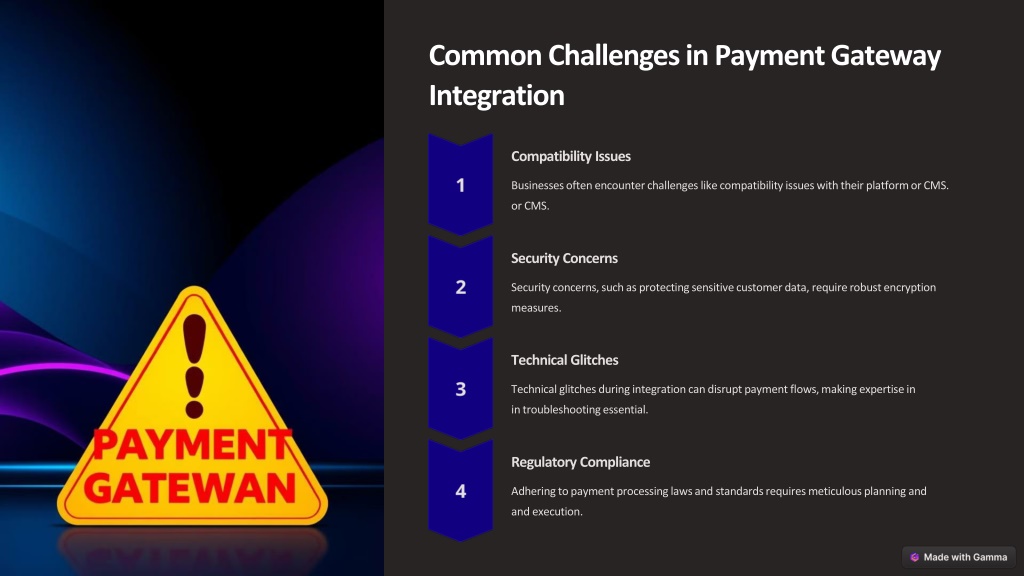 PAYMENT GATEWAN

Common Challenges in Payment Gateway Integration

1

Compatibility Issues

Businesses often encounter challenges like compatibility issues with their platform or CMS. or CMS.

2

Security Concerns

Security concerns, such as protecting sensitive customer data, require robust encryption measures.

3

Technical Glitches

Technical glitches during integration can disrupt payment flows, making expertise in in troubleshooting essential.

4

Regulatory Compliance

Adhering to payment processing laws and standards requires meticulous planning and and execution.

Made with Gamma